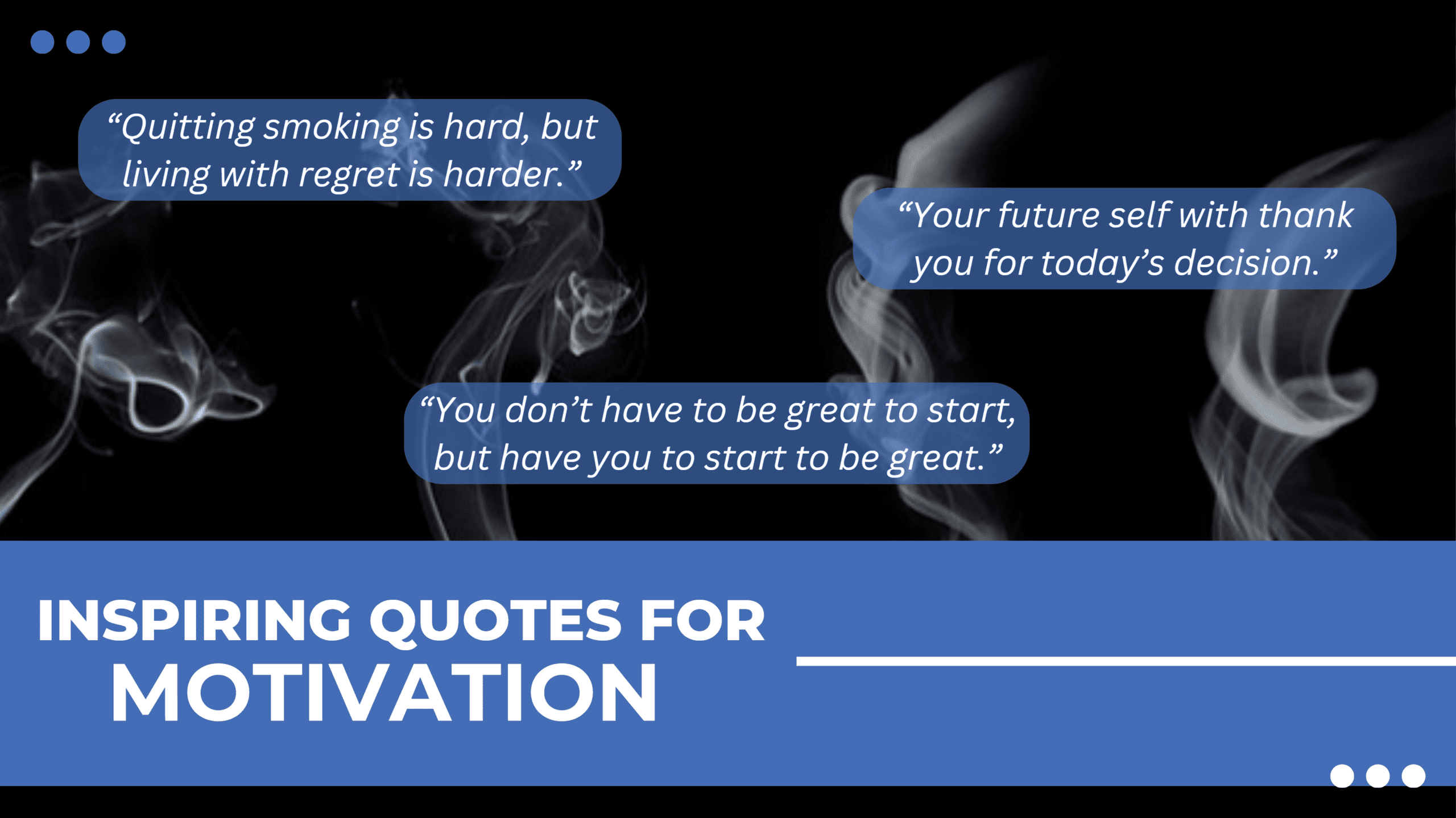 “Quitting smoking is hard, but living with regret is harder.”

“Your future self with thank you for today’s decision.”

“You don’t have to be great to start, but have you to start to be great.”

INSPIRING QUOTES FOR MOTIVATION